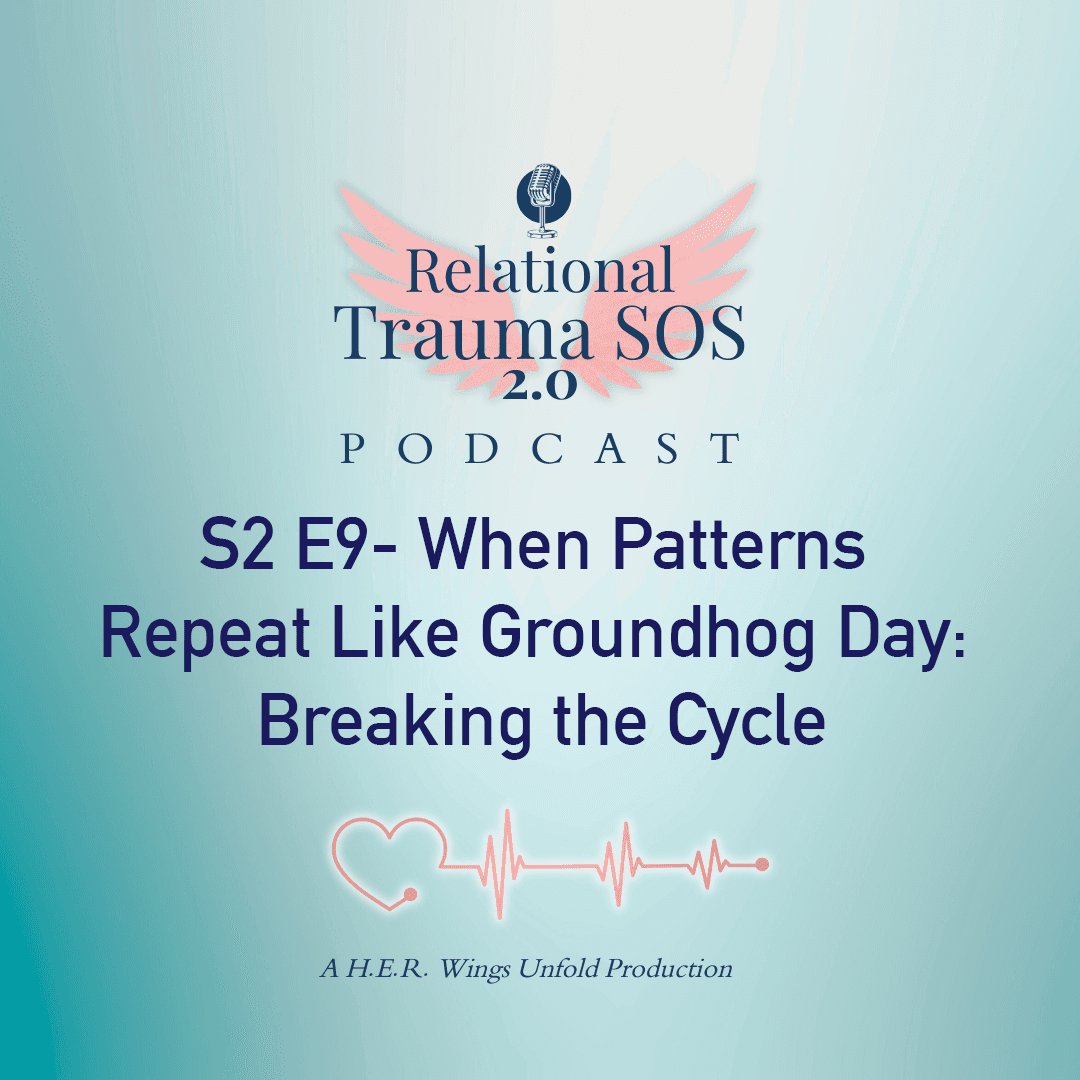 Relational
Trauma SOS
2.0

PODCAST

S2 E9- When Patterns Repeat Like Groundhog Day: Breaking the Cycle

A H.E.R. Wings Unfold Production